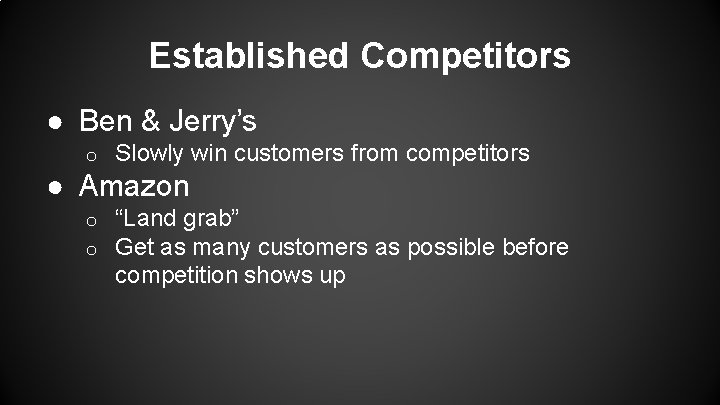 Established Competitors

● Ben & Jerry’s
  ○ Slowly win customers from competitors
● Amazon
  ○ “Land grab”
  ○ Get as many customers as possible before competition shows up